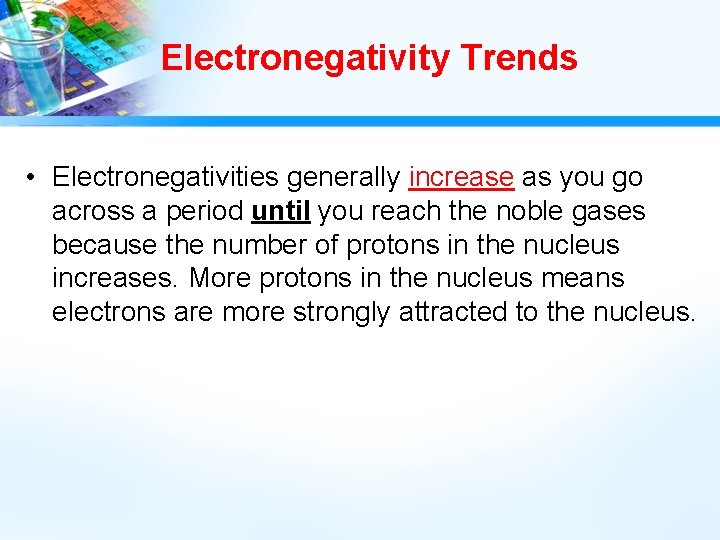 Electronegativity Trends

• Electronegativities generally increase as you go across a period until you reach the noble gases because the number of protons in the nucleus increases. More protons in the nucleus means electrons are more strongly attracted to the nucleus.